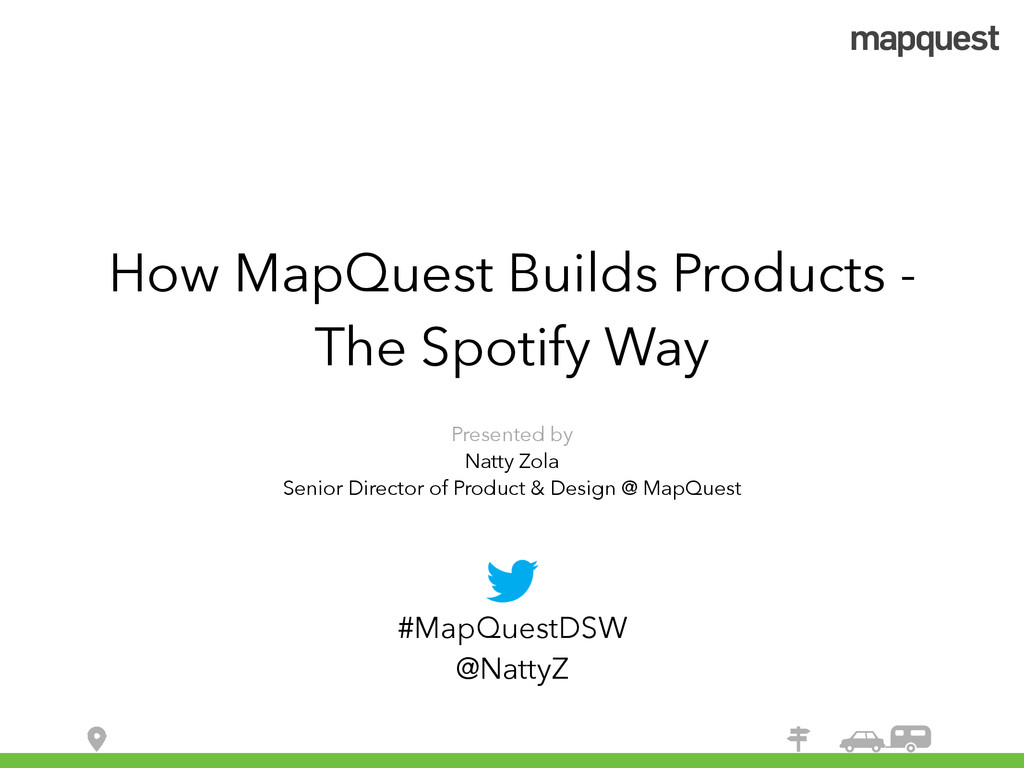 mapquest

How MapQuest Builds Products - The Spotify Way

Presented by
Natty Zola
Senior Director of Product & Design @ MapQuest

#MapQuestDSW
@NattyZ